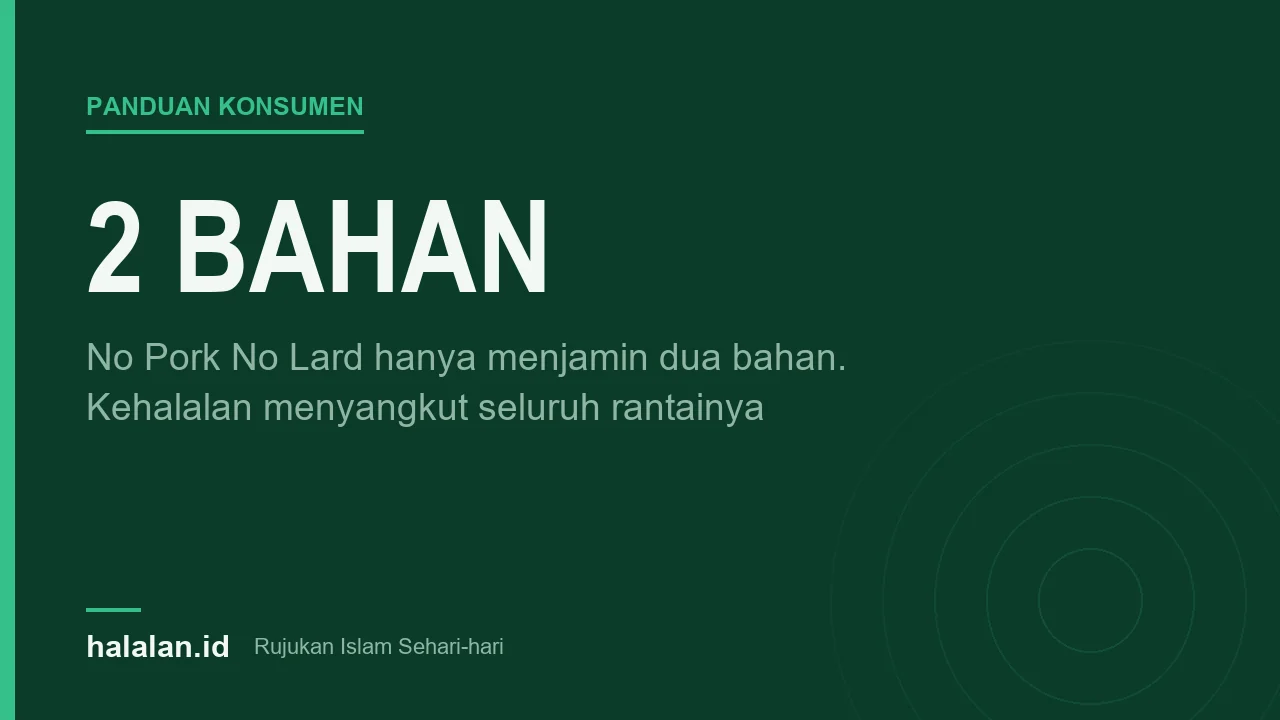 PANDUAN KONSUMEN

2 BAHAN

No Pork No Lard hanya menjamin dua bahan. Kehalalan menyangkut seluruh rantainya

halalan.id Rujukan Islam Sehari-hari